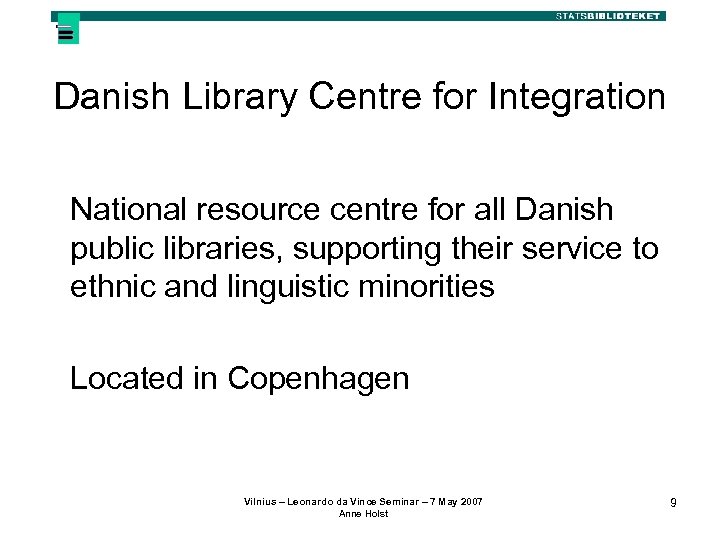 STATSBIBLIOTEKET

Danish Library Centre for Integration

National resource centre for all Danish public libraries, supporting their service to ethnic and linguistic minorities

Located in Copenhagen

Vilnius – Leonardo da Vince Seminar – 7 May 2007
Anne Holst

9